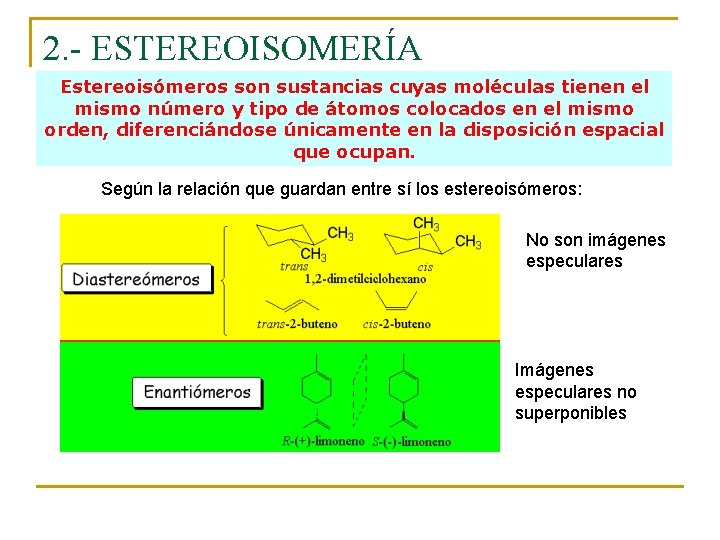 2.- ESTEREOISOMERÍA

Estereoisómeros son sustancias cuyas moléculas tienen el mismo número y tipo de átomos colocados en el mismo orden, diferenciándose únicamente en la disposición espacial que ocupan.

Según la relación que guardan entre sí los estereoisómeros:

Diastereómeros

$CH_3$
$CH_3$
trans

$CH_3$
$CH_3$
cis

1,2-dimetilciclohexano

trans-2-buteno
cis-2-buteno

No son imágenes especulares

Enantiómeros

R-(+)-limoneno
S-(-)-limoneno

Imágenes especulares no superponibles